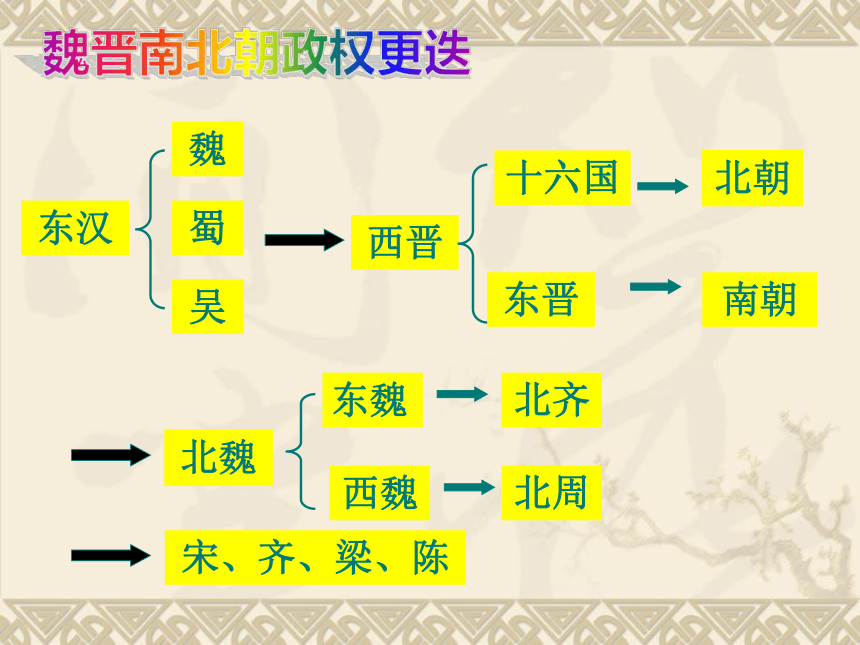 魏晋南北朝政权更迭

东汉

魏

蜀

吴

西晋

十六国

北朝

东晋

南朝

北魏

东魏

北齐

西魏

北周

宋、齐、梁、陈